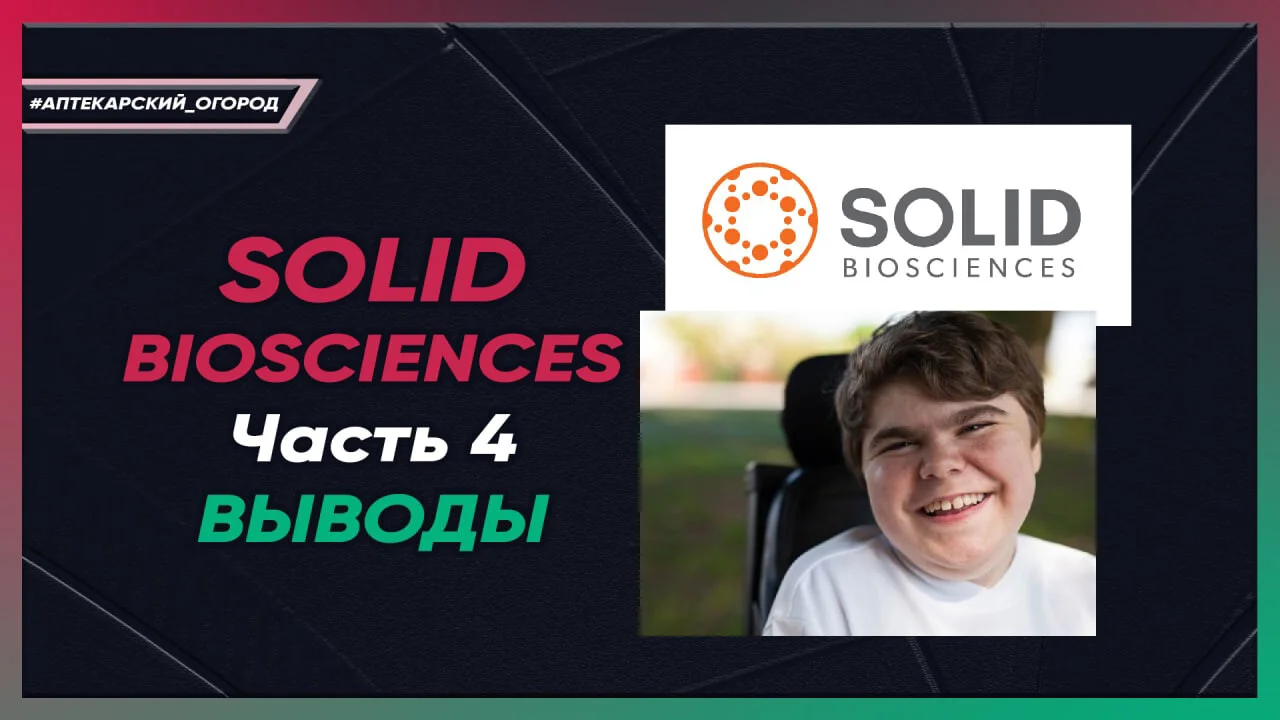 #АПТЕКАРСКИЙ_ОГОРОД

SOLID BIOSCIENCES
Часть 4
ВЫВОДЫ

SOLID
BIOSCIENCES